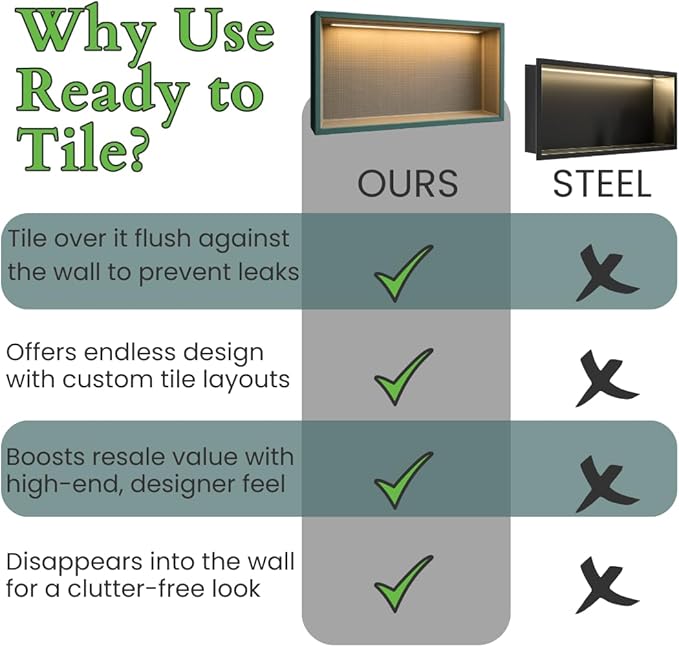 Why Use Ready to Tile?

| | OURS | STEEL |
|---|---|---|
| Tile over it flush against the wall to prevent leaks | ✓ | ✗ |
| Offers endless design with custom tile layouts | ✓ | ✗ |
| Boosts resale value with high-end, designer feel | ✓ | ✗ |
| Disappears into the wall for a clutter-free look | ✓ | ✗ |